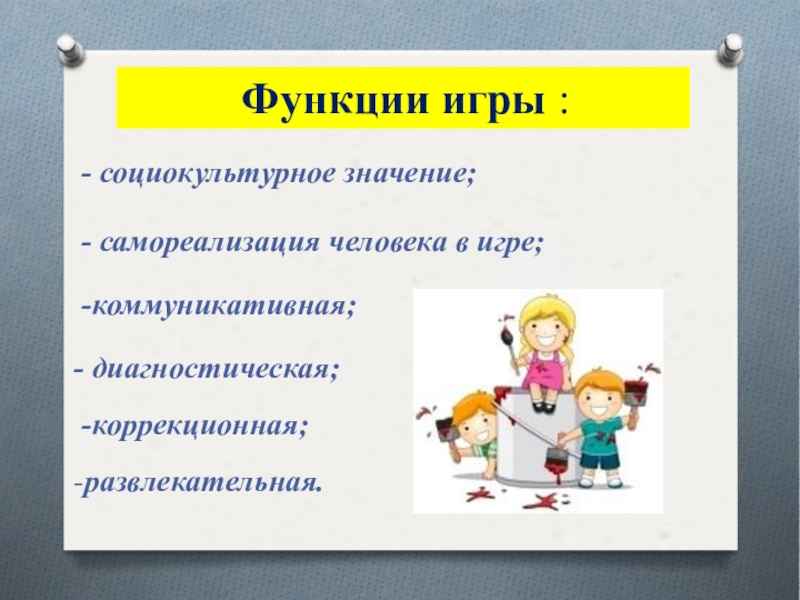 Функции игры :

- социокультурное значение;

- самореализация человека в игре;

-коммуникативная;

- диагностическая;

-коррекционная;

-развлекательная.